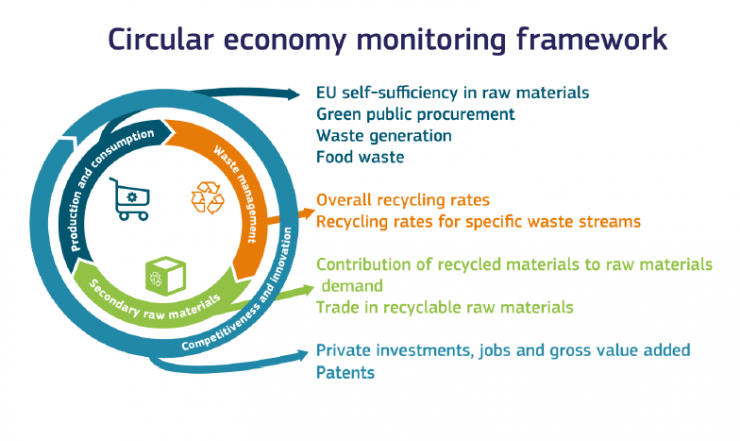 Circular economy monitoring framework

Production and consumption
Waste management
Secondary raw materials
Competitiveness and innovation

EU self-sufficiency in raw materials
Green public procurement
Waste generation
Food waste

Overall recycling rates
Recycling rates for specific waste streams

Contribution of recycled materials to raw materials demand
Trade in recyclable raw materials

Private investments, jobs and gross value added
Patents